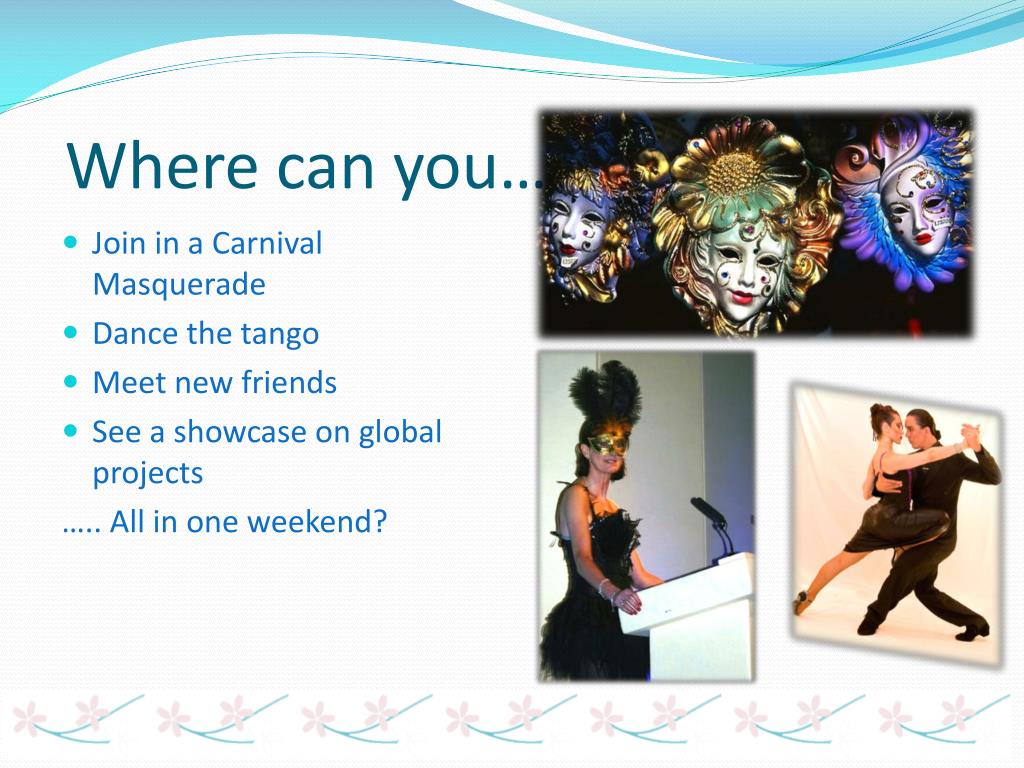 Where can you…

- Join in a Carnival Masquerade
- Dance the tango
- Meet new friends
- See a showcase on global projects

….. All in one weekend?